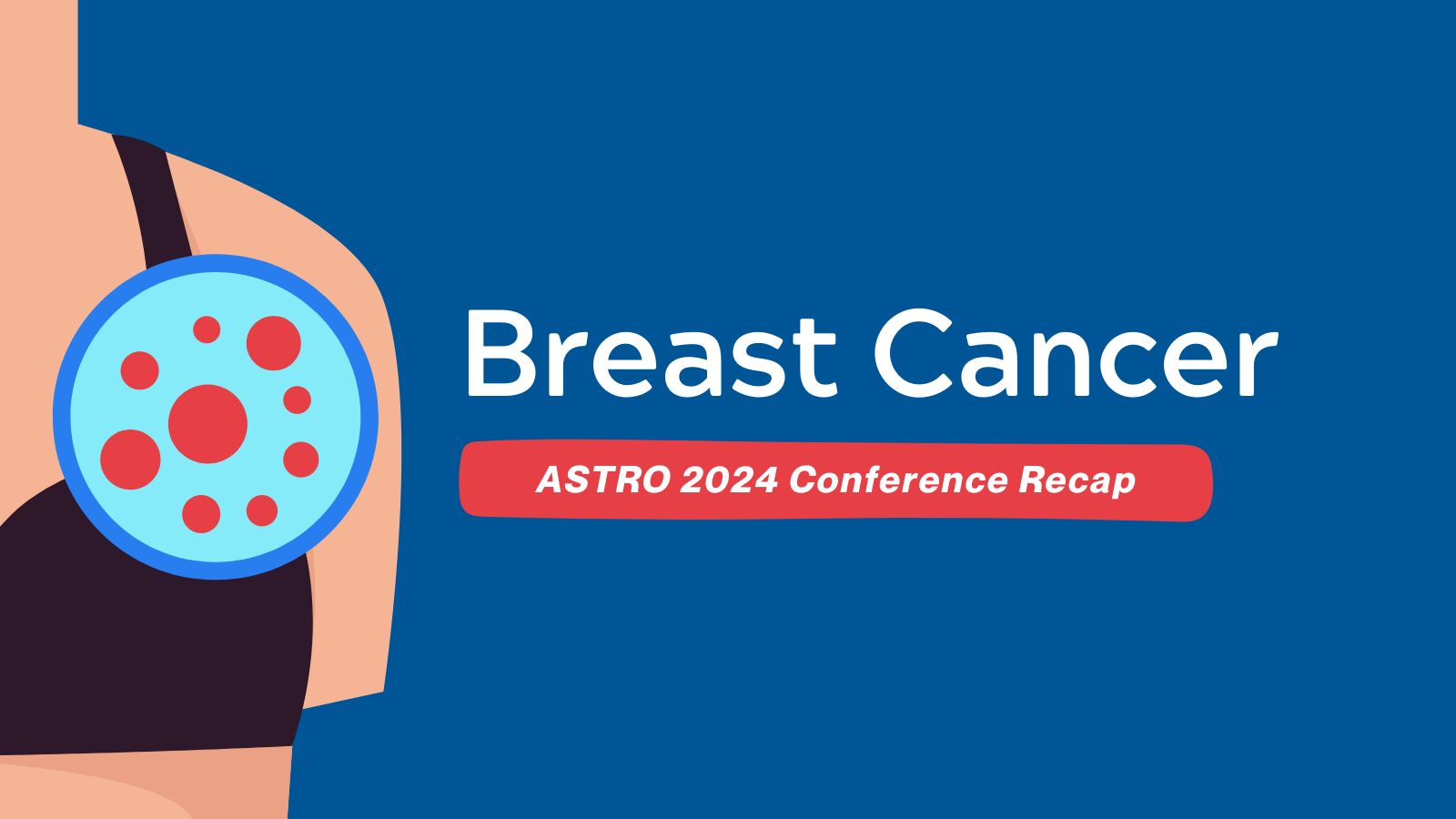 Breast Cancer

ASTRO 2024 Conference Recap